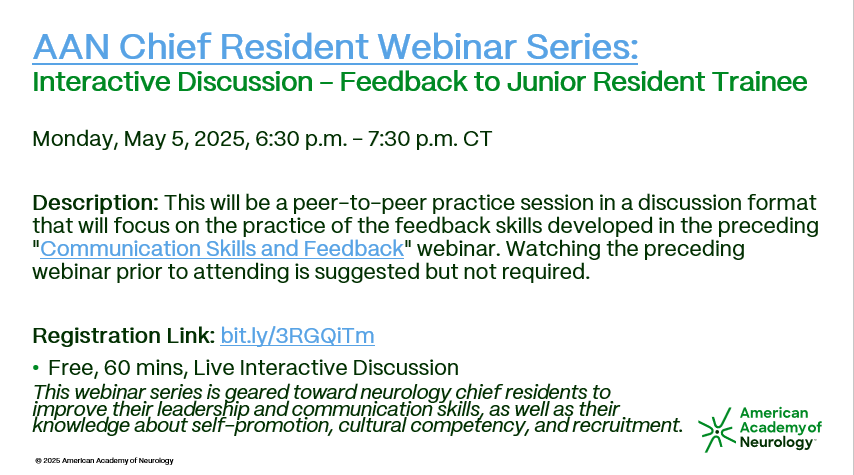 AAN Chief Resident Webinar Series:
Interactive Discussion – Feedback to Junior Resident Trainee

Monday, May 5, 2025, 6:30 p.m. – 7:30 p.m. CT

Description: This will be a peer-to-peer practice session in a discussion format that will focus on the practice of the feedback skills developed in the preceding "Communication Skills and Feedback" webinar. Watching the preceding webinar prior to attending is suggested but not required.

Registration Link: bit.ly/3RGQiTm

• Free, 60 mins, Live Interactive Discussion

This webinar series is geared toward neurology chief residents to improve their leadership and communication skills, as well as their knowledge about self-promotion, cultural competency, and recruitment.

American Academy of Neurology

© 2025 American Academy of Neurology